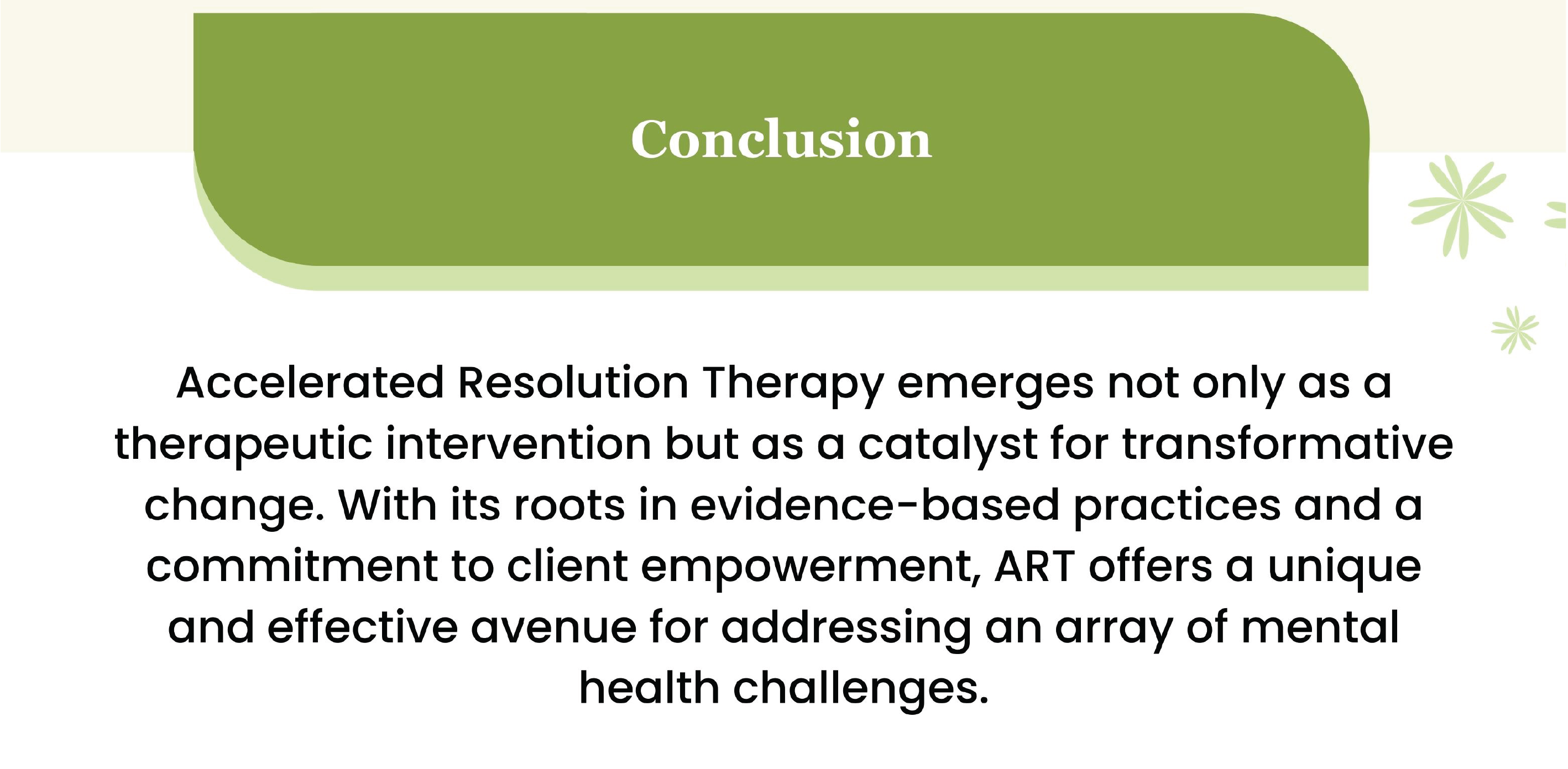 Conclusion

Accelerated Resolution Therapy emerges not only as a therapeutic intervention but as a catalyst for transformative change. With its roots in evidence-based practices and a commitment to client empowerment, ART offers a unique and effective avenue for addressing an array of mental health challenges.